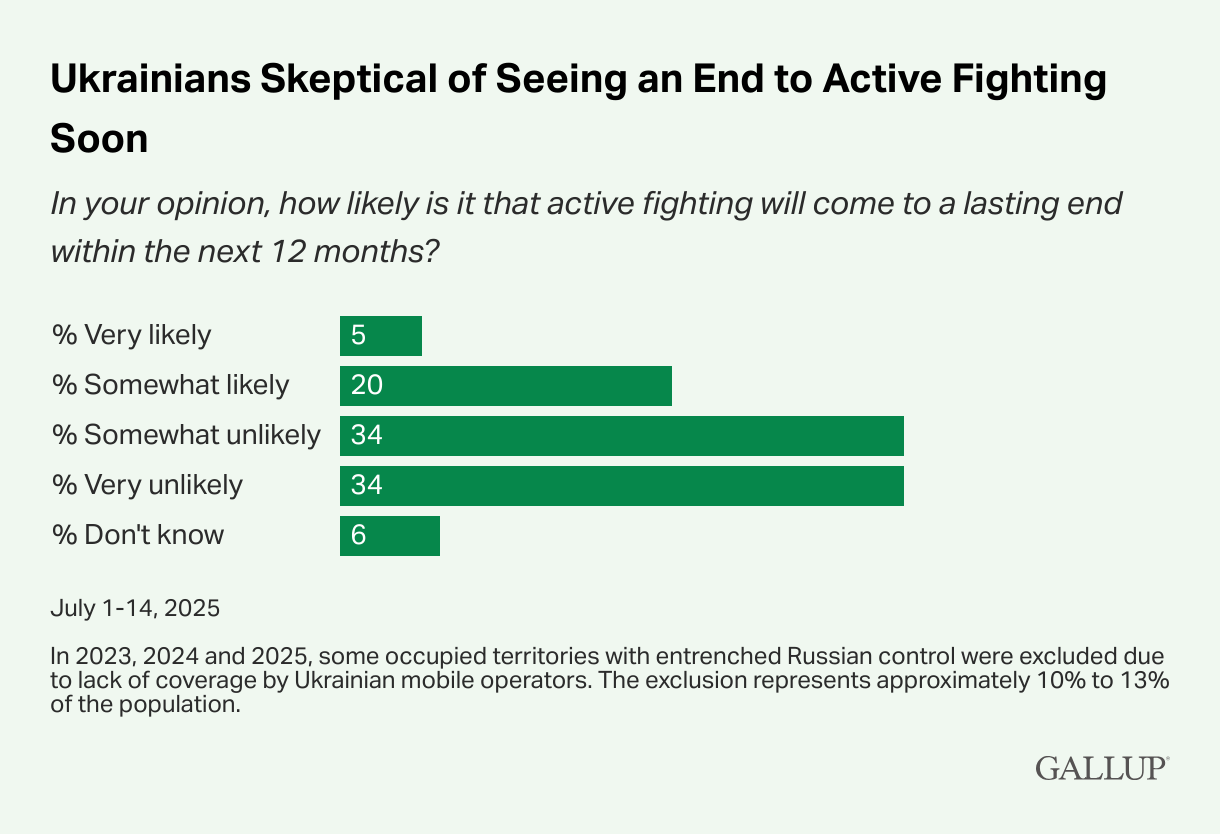 Ukrainians Skeptical of Seeing an End to Active Fighting Soon

In your opinion, how likely is it that active fighting will come to a lasting end within the next 12 months?

| | |
|---|---|
| % Very likely | 5 |
| % Somewhat likely | 20 |
| % Somewhat unlikely | 34 |
| % Very unlikely | 34 |
| % Don't know | 6 |

July 1-14, 2025

In 2023, 2024 and 2025, some occupied territories with entrenched Russian control were excluded due to lack of coverage by Ukrainian mobile operators. The exclusion represents approximately 10% to 13% of the population.

GALLUP®